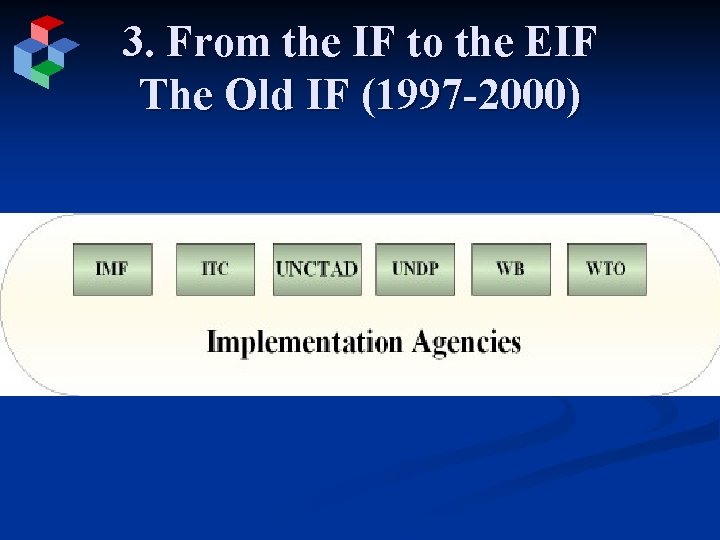 3. From the IF to the EIF
The Old IF (1997-2000)

IMF

ITC

UNCTAD

UNDP

WB

WTO

Implementation Agencies